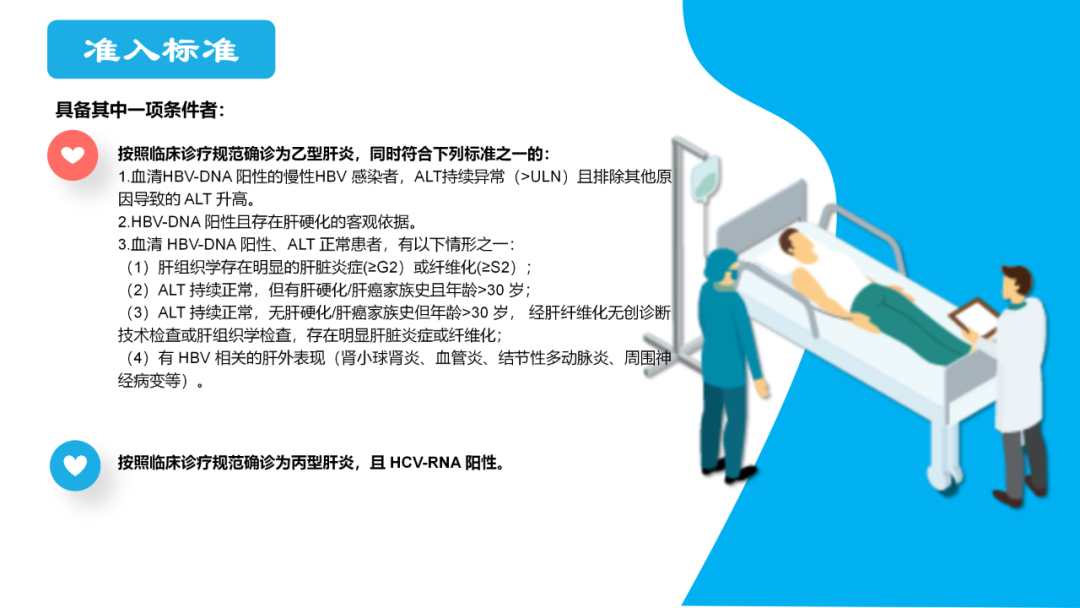 准入标准

具备其中一项条件者：

按照临床诊疗规范确诊为乙型肝炎，同时符合下列标准之一的：
1.血清HBV-DNA 阳性的慢性HBV 感染者，ALT持续异常（>ULN）且排除其他原因导致的 ALT 升高。
2.HBV-DNA 阳性且存在肝硬化的客观依据。
3.血清 HBV-DNA 阳性、ALT 正常患者，有以下情形之一：
（1）肝组织学存在明显的肝脏炎症(≥G2）或纤维化(≥S2）；
（2）ALT 持续正常，但有肝硬化/肝癌家族史且年龄>30 岁；
（3）ALT 持续正常，无肝硬化/肝癌家族史但年龄>30 岁， 经肝纤维化无创诊断技术检查或肝组织学检查，存在明显肝脏炎症或纤维化；
（4）有 HBV 相关的肝外表现（肾小球肾炎、血管炎、结节性多动脉炎、周围神经病变等）。

按照临床诊疗规范确诊为丙型肝炎，且 HCV-RNA 阳性。